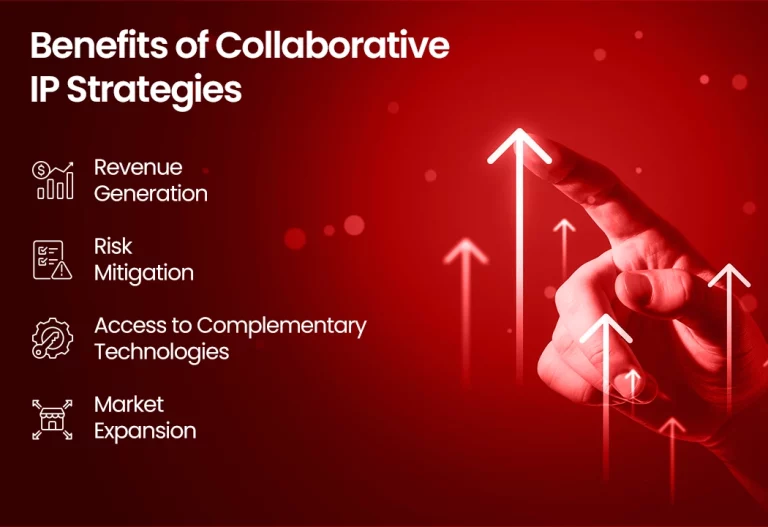 Benefits of Collaborative IP Strategies

Revenue Generation

Risk Mitigation

Access to Complementary Technologies

Market Expansion